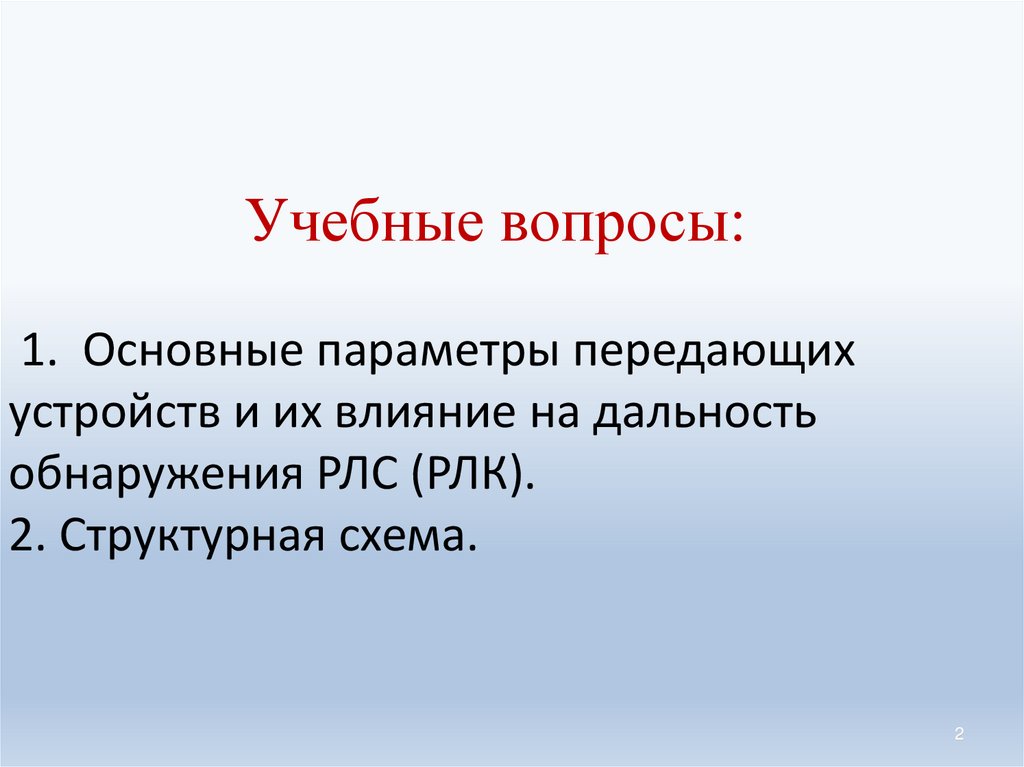 Учебные вопросы:

1. Основные параметры передающих устройств и их влияние на дальность обнаружения РЛС (РЛК).
2. Структурная схема.

2